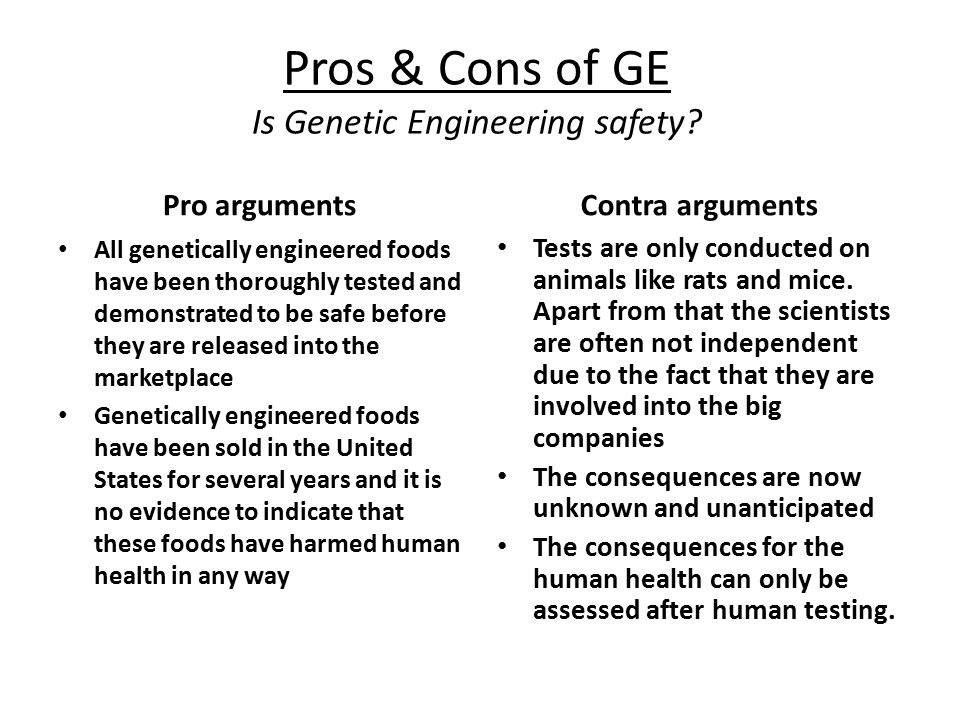 Pros & Cons of GE
Is Genetic Engineering safety?

Pro arguments

• All genetically engineered foods have been thoroughly tested and demonstrated to be safe before they are released into the marketplace
• Genetically engineered foods have been sold in the United States for several years and it is no evidence to indicate that these foods have harmed human health in any way

Contra arguments

• Tests are only conducted on animals like rats and mice. Apart from that the scientists are often not independent due to the fact that they are involved into the big companies
• The consequences are now unknown and unanticipated
• The consequences for the human health can only be assessed after human testing.